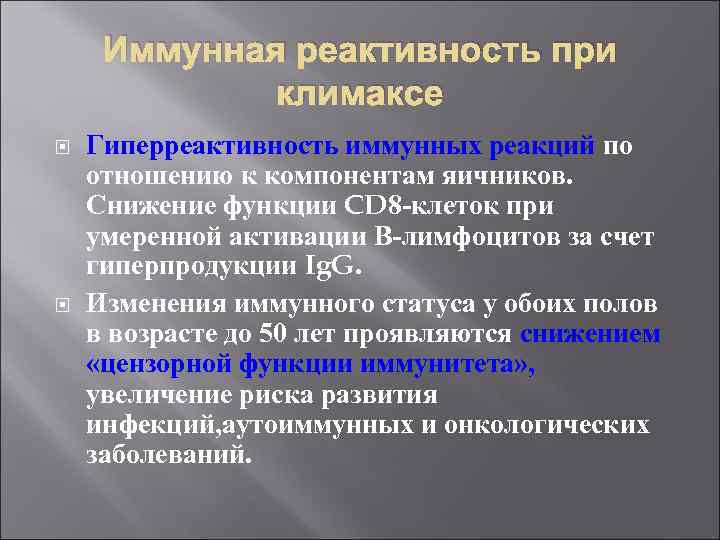 Иммунная реактивность при климаксе

Гиперреактивность иммунных реакций по отношению к компонентам яичников. Снижение функции CD8-клеток при умеренной активации В-лимфоцитов за счет гиперпродукции IgG.

Изменения иммунного статуса у обоих полов в возрасте до 50 лет проявляются снижением «цензорной функции иммунитета», увеличение риска развития инфекций,аутоиммунных и онкологических заболеваний.